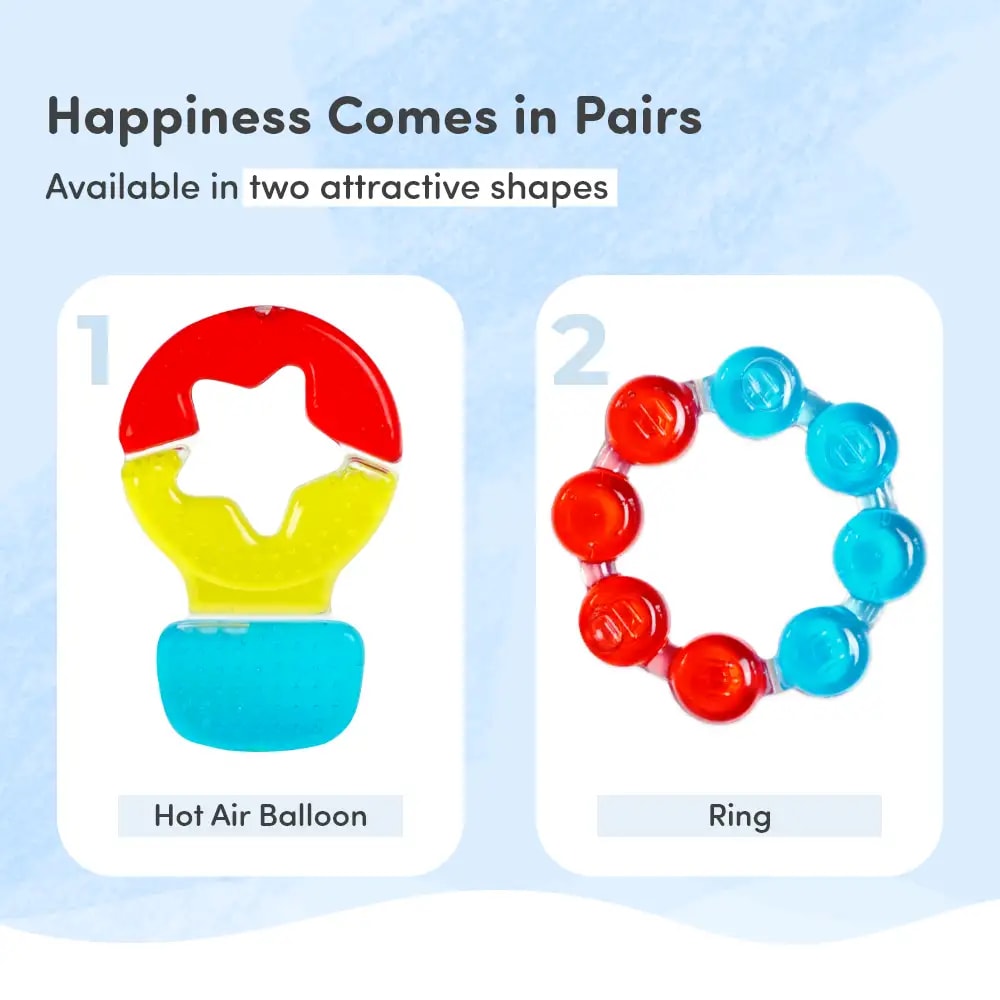 Happiness Comes in Pairs

Available in two attractive shapes

1

Hot Air Balloon

2

Ring